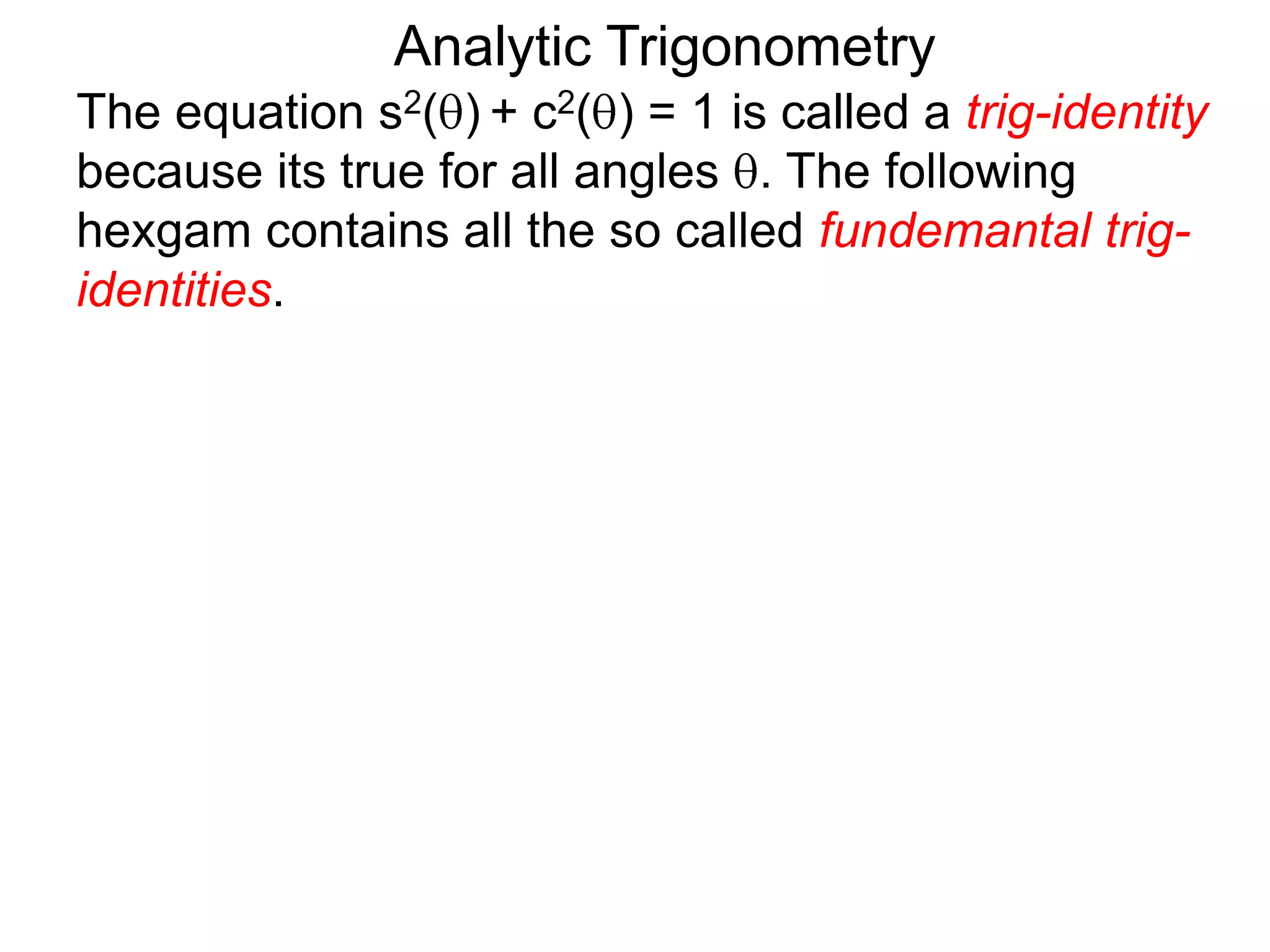 Analytic Trigonometry

The equation $s^2(\theta) + c^2(\theta) = 1$ is called a trig-identity because its true for all angles $\theta$. The following hexgam contains all the so called fundemantal trig-identities.